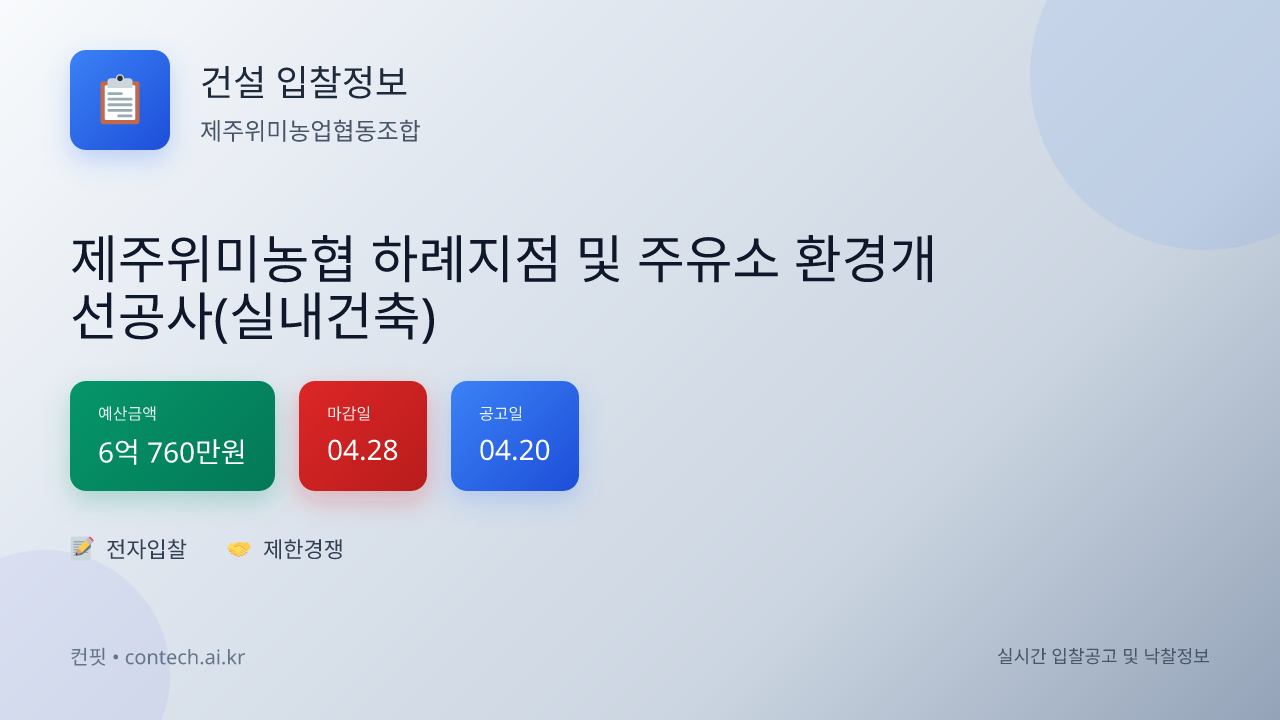 건설 입찰정보
제주위미농업협동조합

제주위미농협 하례지점 및 주유소 환경개선공사(실내건축)

예산금액
6억 760만원

마감일
04.28

공고일
04.20

전자입찰
제한경쟁

컨핏 • contech.ai.kr

실시간 입찰공고 및 낙찰정보